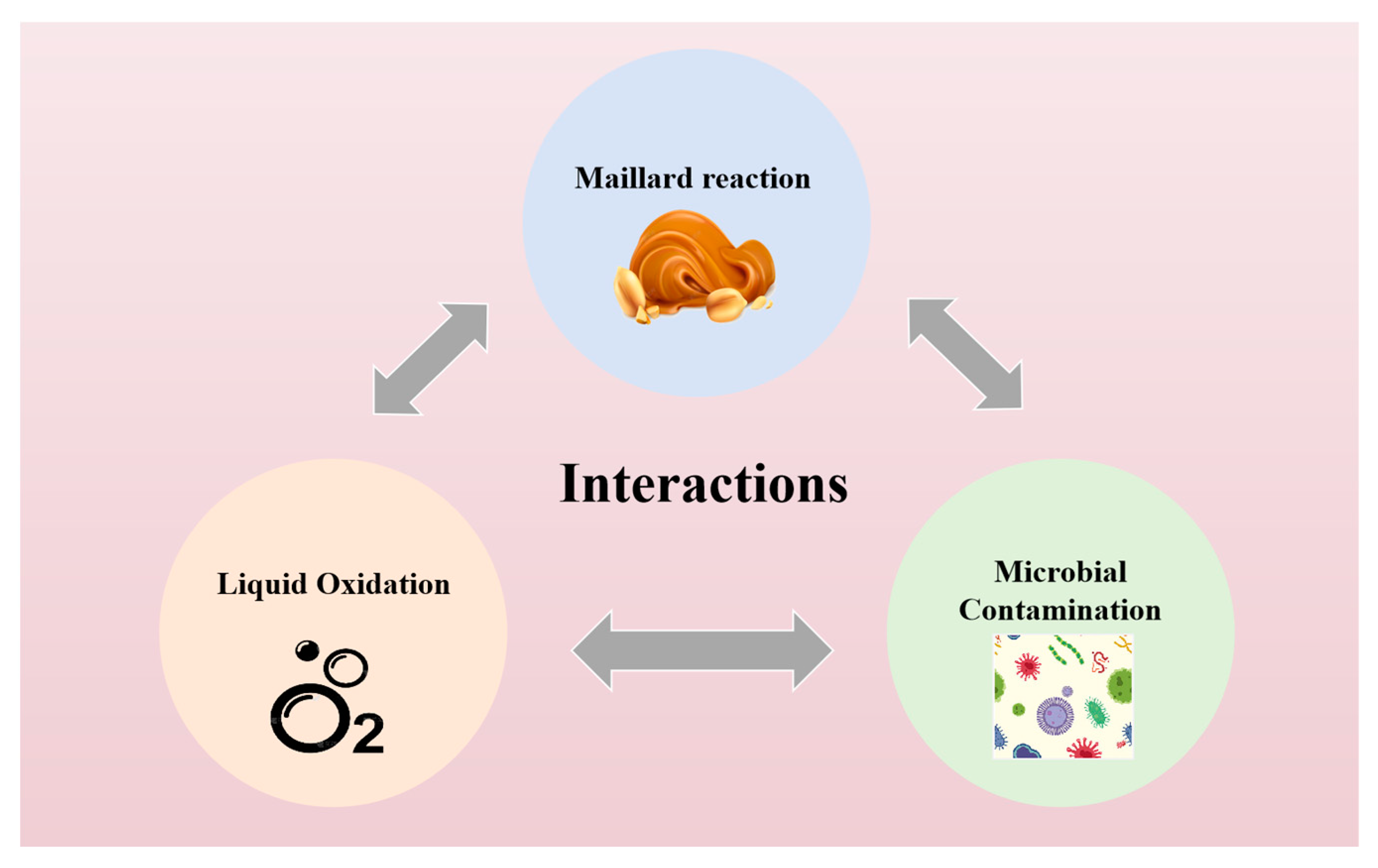 Maillard reaction

Interactions

Liquid Oxidation

$O_2$

Microbial Contamination